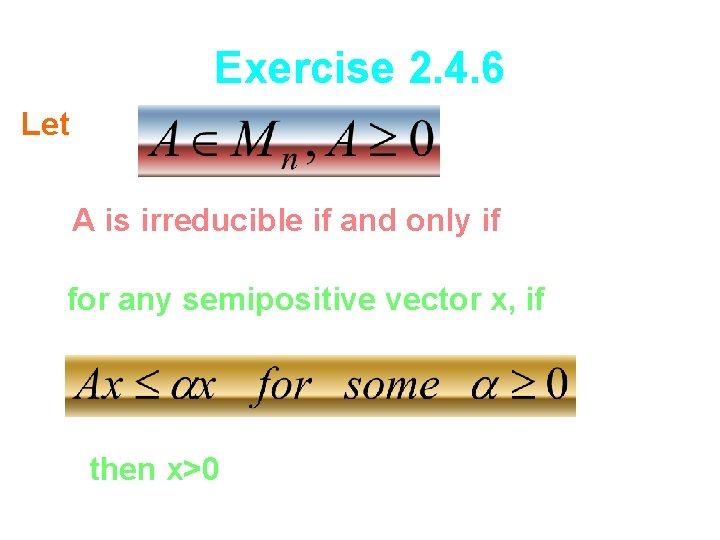 Exercise 2.4.6

Let $A \in M_n, A \geq 0$

A is irreducible if and only if

for any semipositive vector x, if

$Ax \leq \alpha x \quad for \quad some \quad \alpha \geq 0$

then x>0